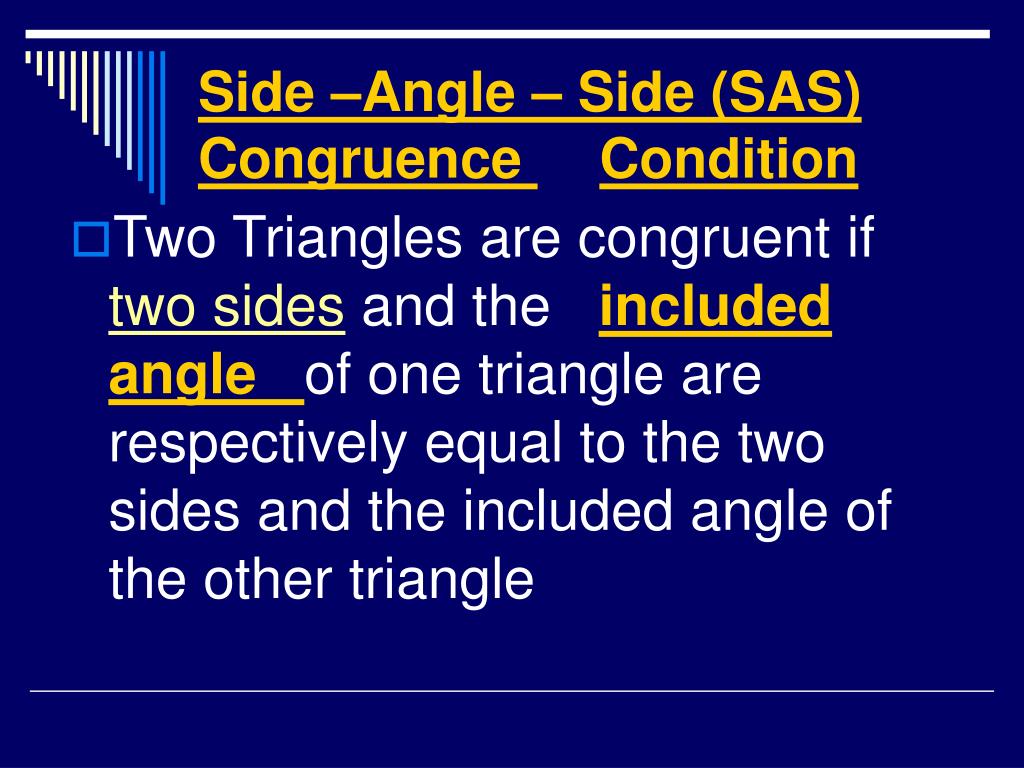 Side –Angle – Side (SAS) Congruence Condition

Two Triangles are congruent if two sides and the included angle of one triangle are respectively equal to the two sides and the included angle of the other triangle